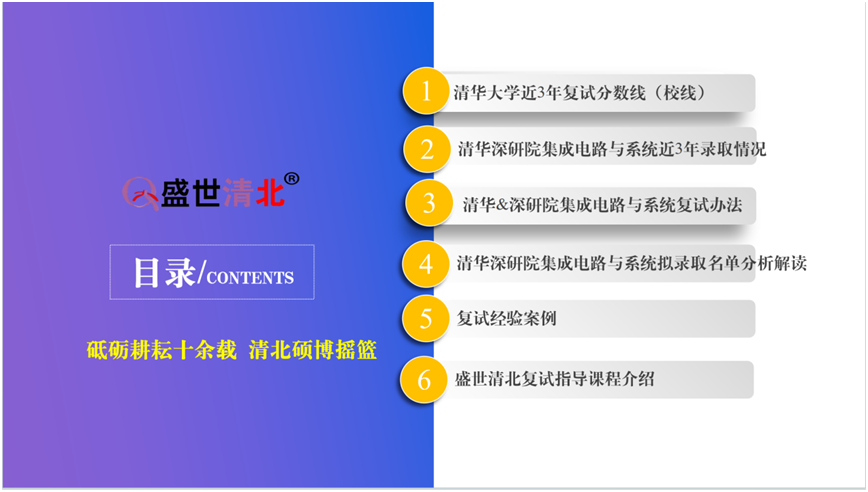 盛世清北®

目录/CONTENTS

砥砺耕耘十余载 清北硕博摇篮

1 清华大学近3年复试分数线（校线）

2 清华深研院集成电路与系统近3年录取情况

3 清华&深研院集成电路与系统复试办法

4 清华深研院集成电路与系统拟录取名单分析解读

5 复试经验案例

6 盛世清北复试指导课程介绍